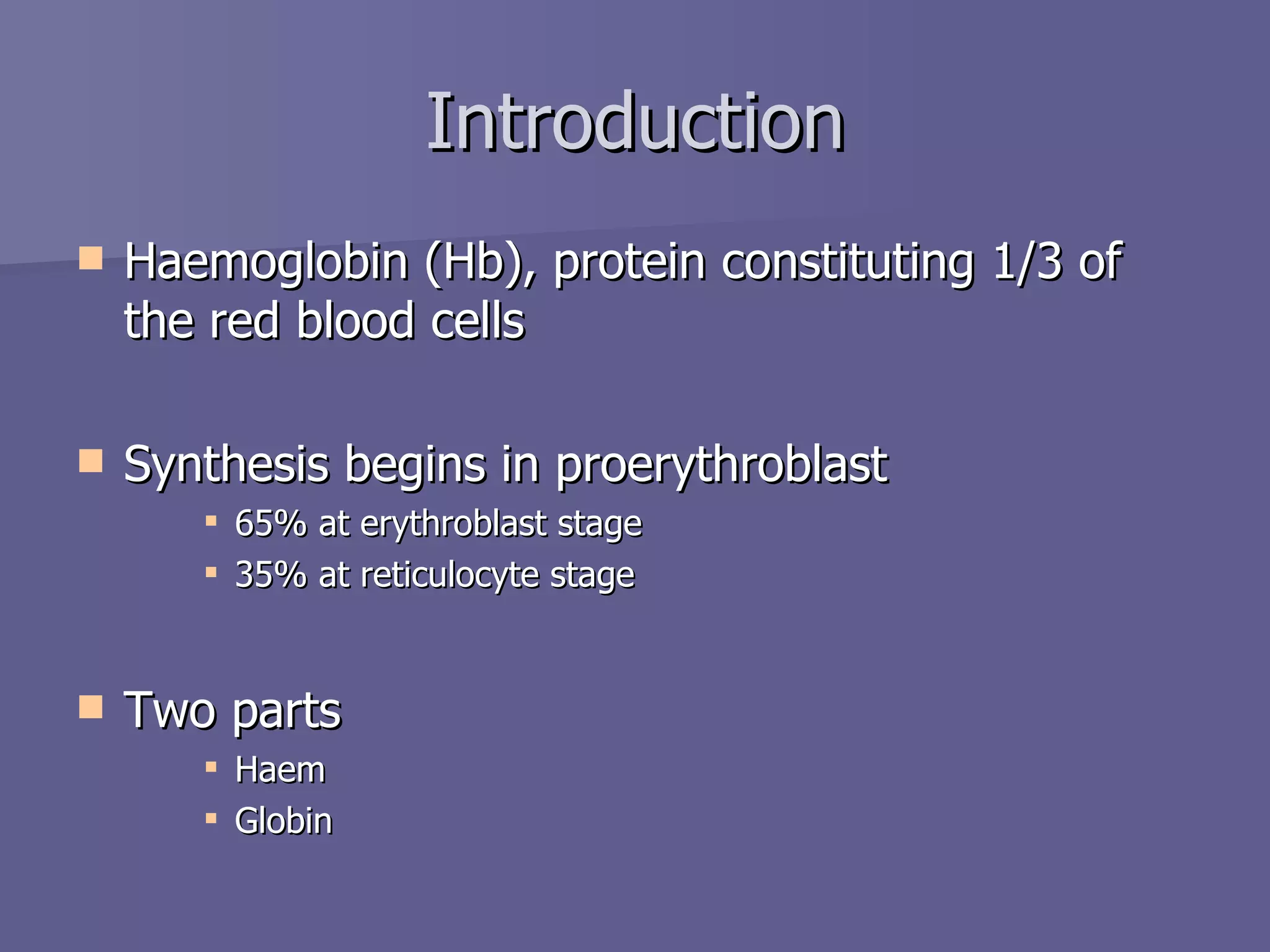 Introduction

Haemoglobin (Hb), protein constituting 1/3 of the red blood cells

Synthesis begins in proerythroblast
65% at erythroblast stage
35% at reticulocyte stage

Two parts
Haem
Globin